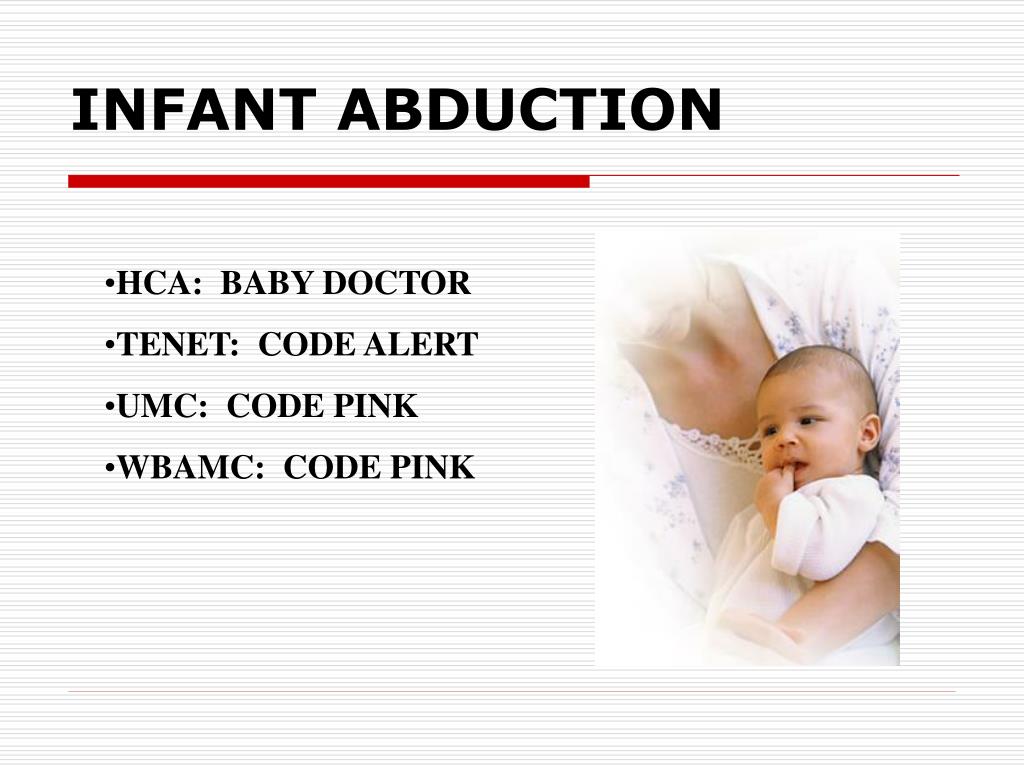 INFANT ABDUCTION

•HCA: BABY DOCTOR
•TENET: CODE ALERT
•UMC: CODE PINK
•WBAMC: CODE PINK